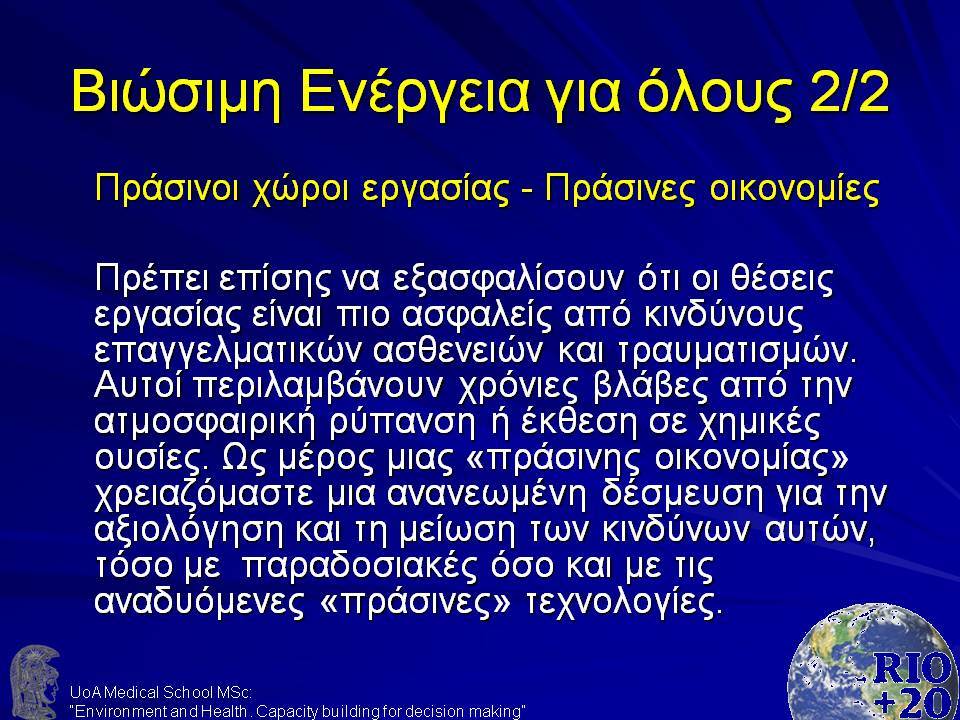 Βιώσιμη Ενέργεια για όλους 2/2

Πράσινοι χώροι εργασίας - Πράσινες οικονομίες

Πρέπει επίσης να εξασφαλίσουν ότι οι θέσεις εργασίας είναι πιο ασφαλείς από κινδύνους επαγγελματικών ασθενειών και τραυματισμών. Αυτοί περιλαμβάνουν χρόνιες βλάβες από την ατμοσφαιρική ρύπανση ή έκθεση σε χημικές ουσίες. Ως μέρος μιας «πράσινης οικονομίας» χρειαζόμαστε μια ανανεωμένη δέσμευση για την αξιολόγηση και τη μείωση των κινδύνων αυτών, τόσο με παραδοσιακές όσο και με τις αναδυόμενες «πράσινες» τεχνολογίες.

UoA Medical School MSc:
"Environment and Health. Capacity building for decision making"

RIO +20